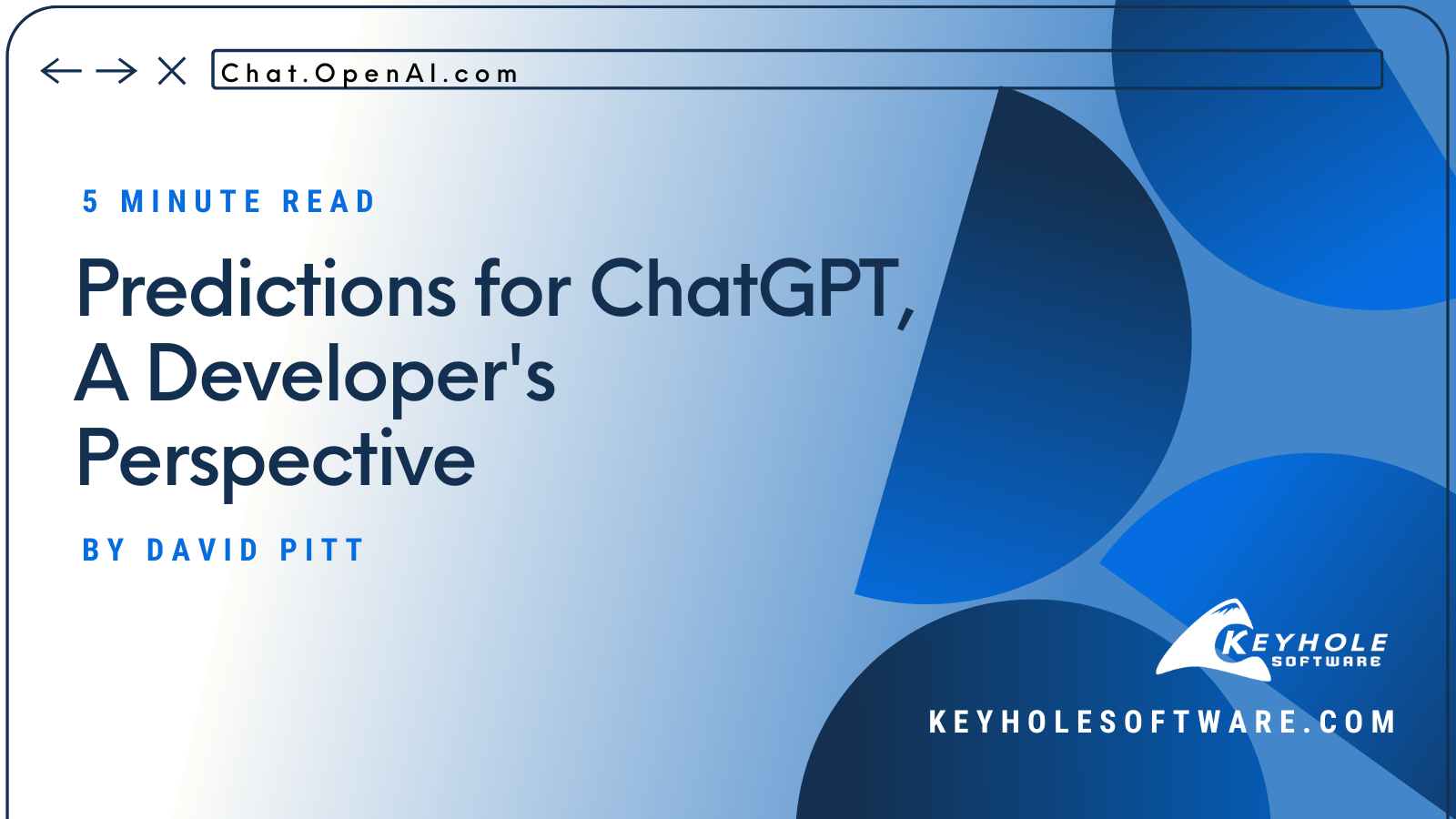 Chat.OpenAI.com

5 MINUTE READ

Predictions for ChatGPT, A Developer's Perspective

BY DAVID PITT

KEYHOLE SOFTWARE

KEYHOLESOFTWARE.COM